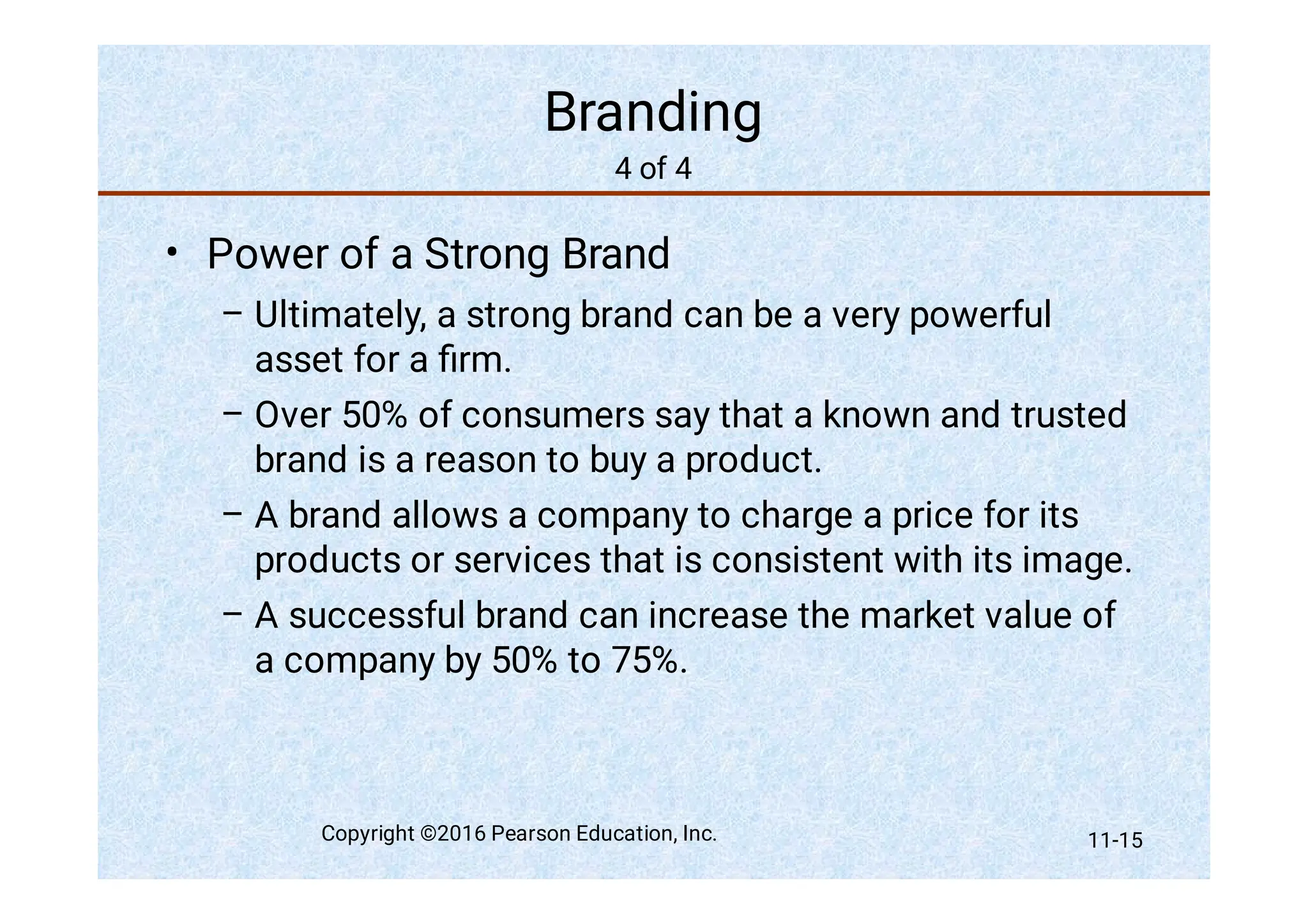 Branding
4 of 4

• Power of a Strong Brand
– Ultimately, a strong brand can be a very powerful asset for a firm.
– Over 50% of consumers say that a known and trusted brand is a reason to buy a product.
– A brand allows a company to charge a price for its products or services that is consistent with its image.
– A successful brand can increase the market value of a company by 50% to 75%.

Copyright ©2016 Pearson Education, Inc.

11-15